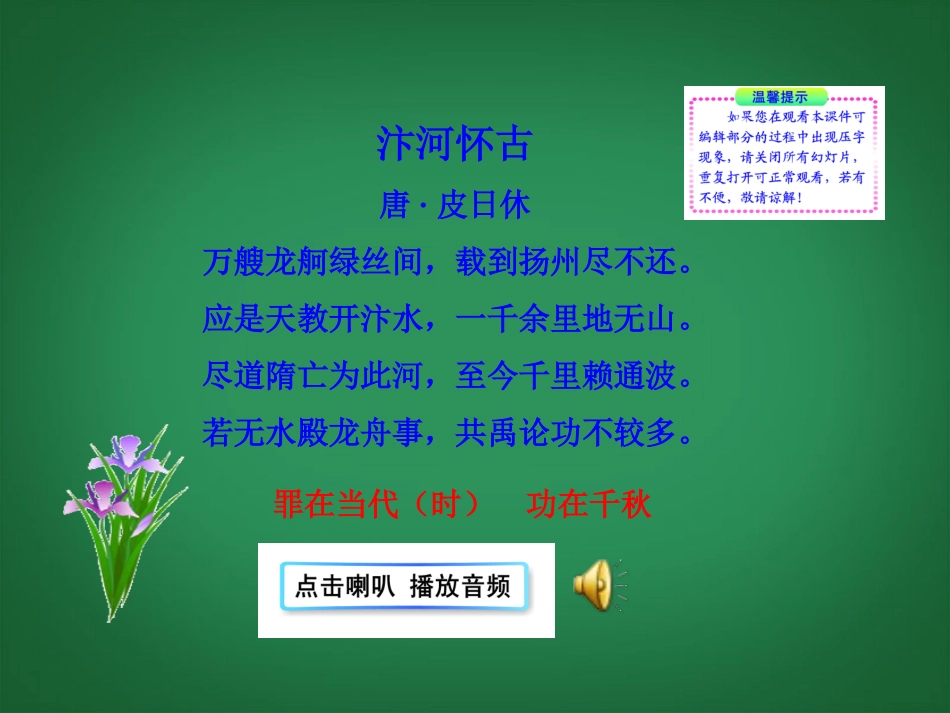 温馨提示

如果您在观看本课件可编辑部分的过程中出现压字现象，请关闭所有幻灯片，重复打开可正常观看，若有不便，敬请谅解！

汴河怀古

唐 · 皮日休

万艘龙舸绿丝间，载到扬州尽不还。

应是天教开汴水，一千余里地无山。

尽道隋亡为此河，至今千里赖通波。

若无水殿龙舟事，共禹论功不较多。

罪在当代（时）　功在千秋

点击喇叭 播放音频